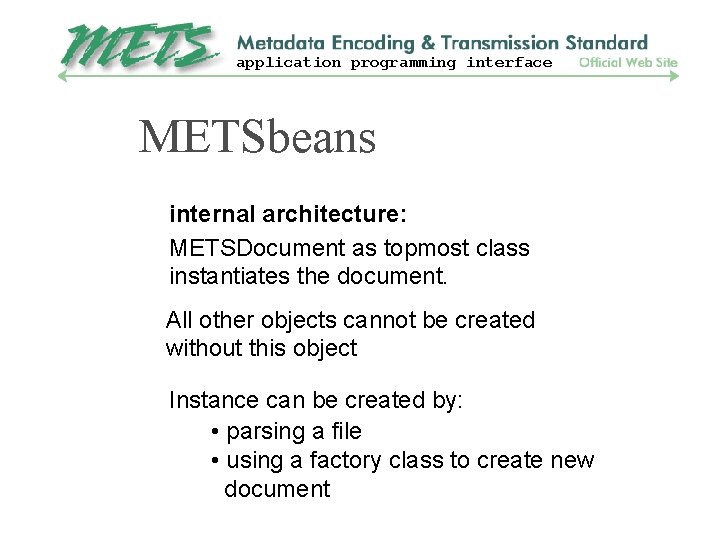 METS Metadata Encoding & Transmission Standard
application programming interface Official Web Site

METSbeans

internal architecture:

METSDocument as topmost class instantiates the document.

All other objects cannot be created without this object

Instance can be created by:
• parsing a file
• using a factory class to create new document